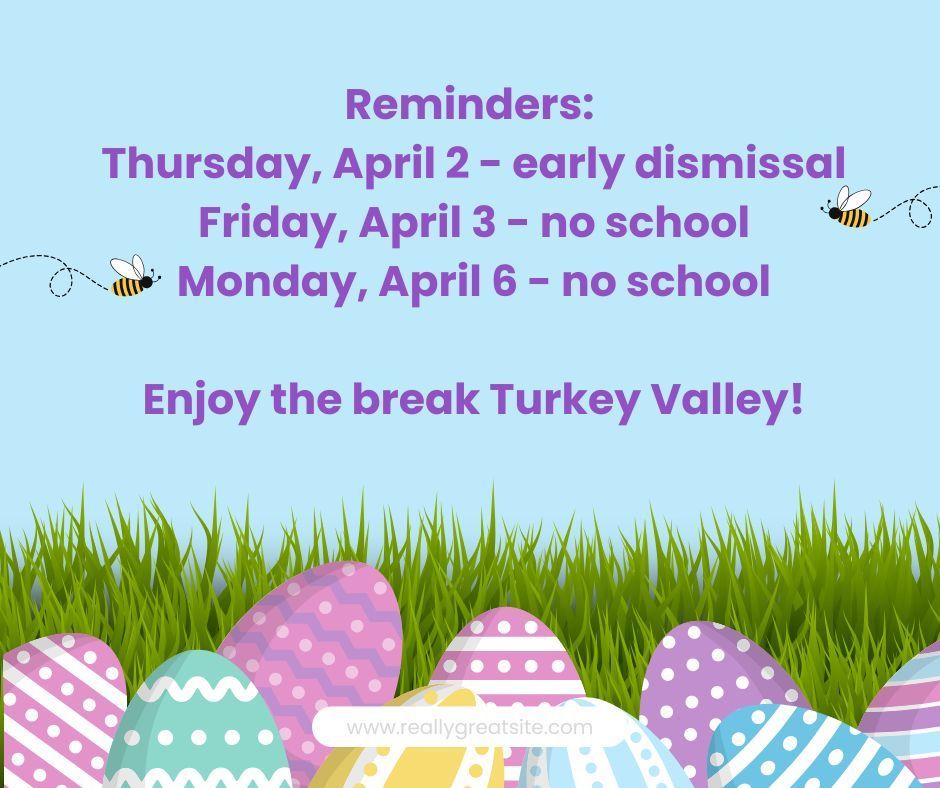 Reminders:
Thursday, April 2 - early dismissal
Friday, April 3 - no school
Monday, April 6 - no school

Enjoy the break Turkey Valley!

www.reallygreatsite.com